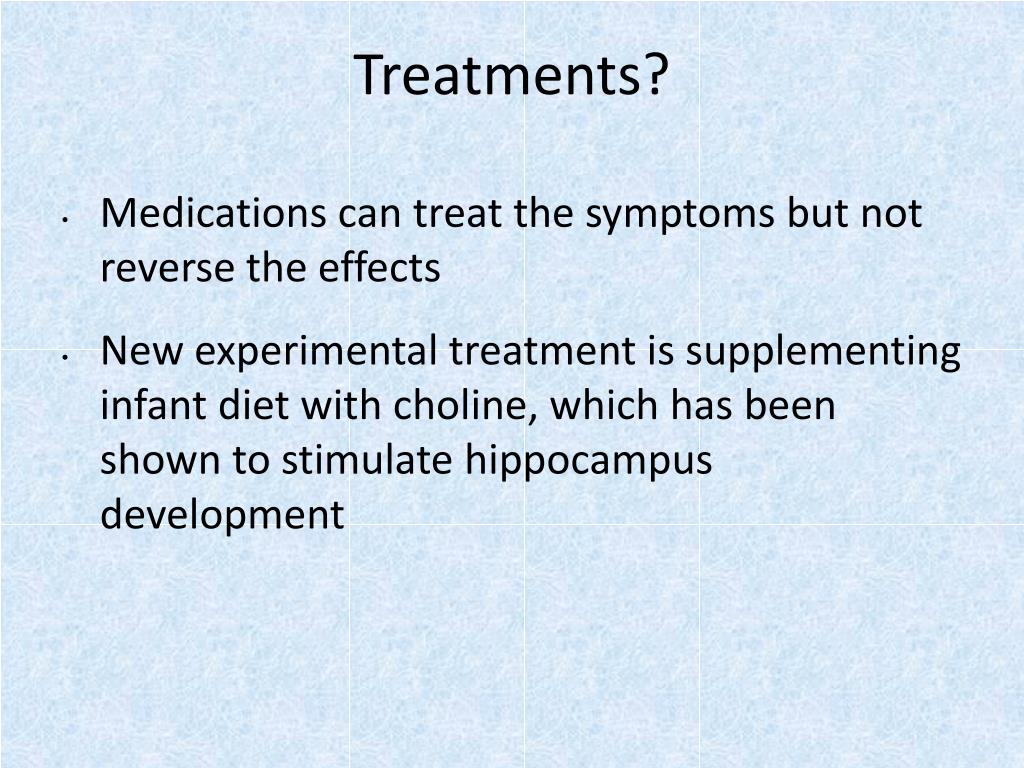 Treatments?

• Medications can treat the symptoms but not reverse the effects

• New experimental treatment is supplementing infant diet with choline, which has been shown to stimulate hippocampus development